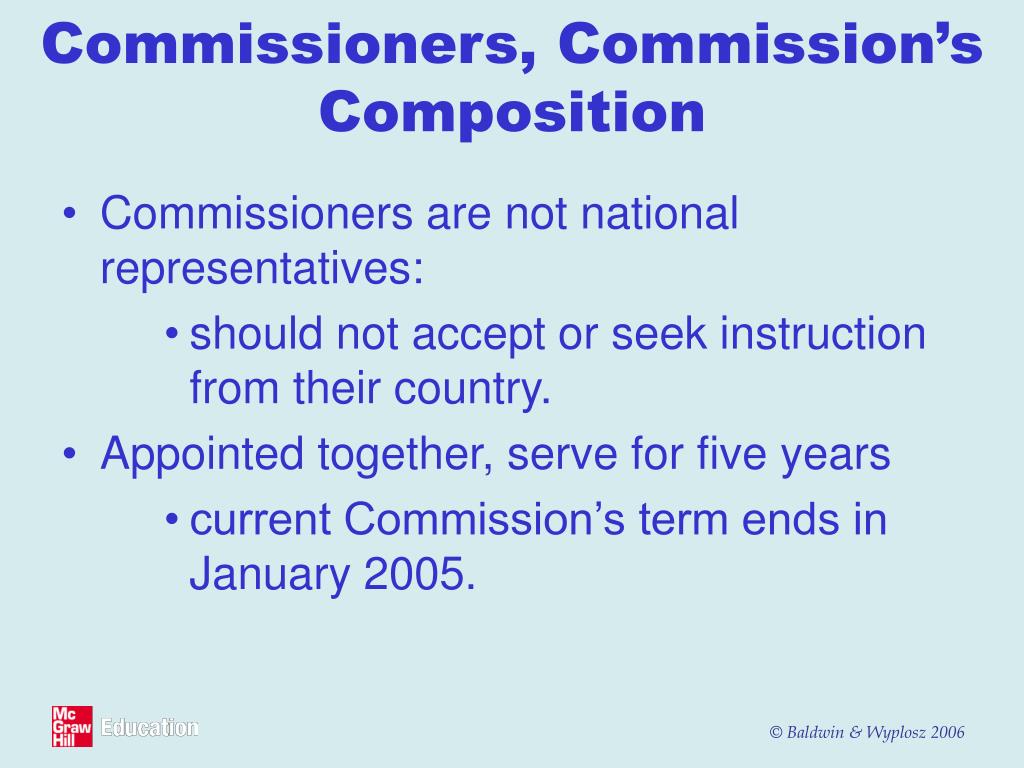 Commissioners, Commission's Composition

• Commissioners are not national representatives:

• should not accept or seek instruction from their country.

• Appointed together, serve for five years

• current Commission's term ends in January 2005.

Mc Graw Hill Education

© Baldwin & Wyplosz 2006